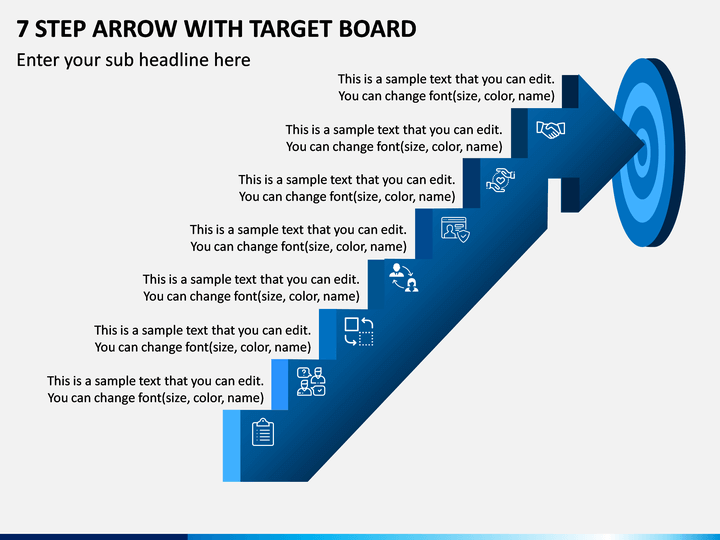 7 STEP ARROW WITH TARGET BOARD

Enter your sub headline here

This is a sample text that you can edit. You can change font(size, color, name)

This is a sample text that you can edit. You can change font(size, color, name)

This is a sample text that you can edit. You can change font(size, color, name)

This is a sample text that you can edit. You can change font(size, color, name)

This is a sample text that you can edit. You can change font(size, color, name)

This is a sample text that you can edit. You can change font(size, color, name)

This is a sample text that you can edit. You can change font(size, color, name)